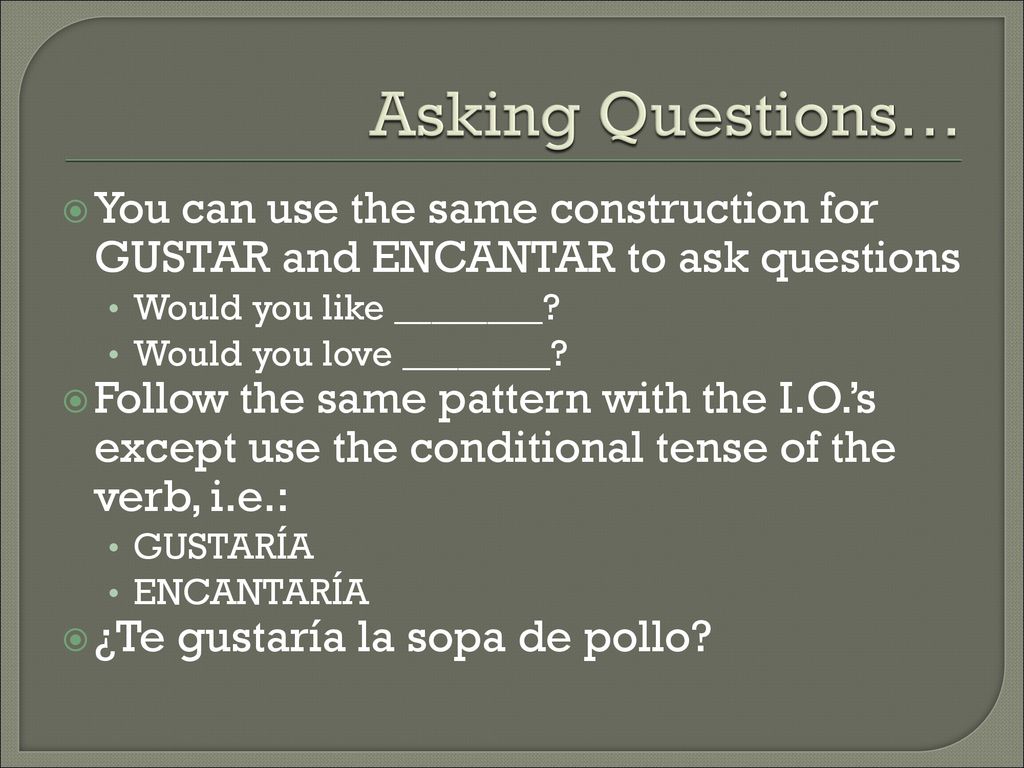 Asking Questions…

You can use the same construction for GUSTAR and ENCANTAR to ask questions

• Would you like ________?
• Would you love ________?

Follow the same pattern with the I.O.'s except use the conditional tense of the verb, i.e.:

• GUSTARÍA
• ENCANTARÍA

¿Te gustaría la sopa de pollo?